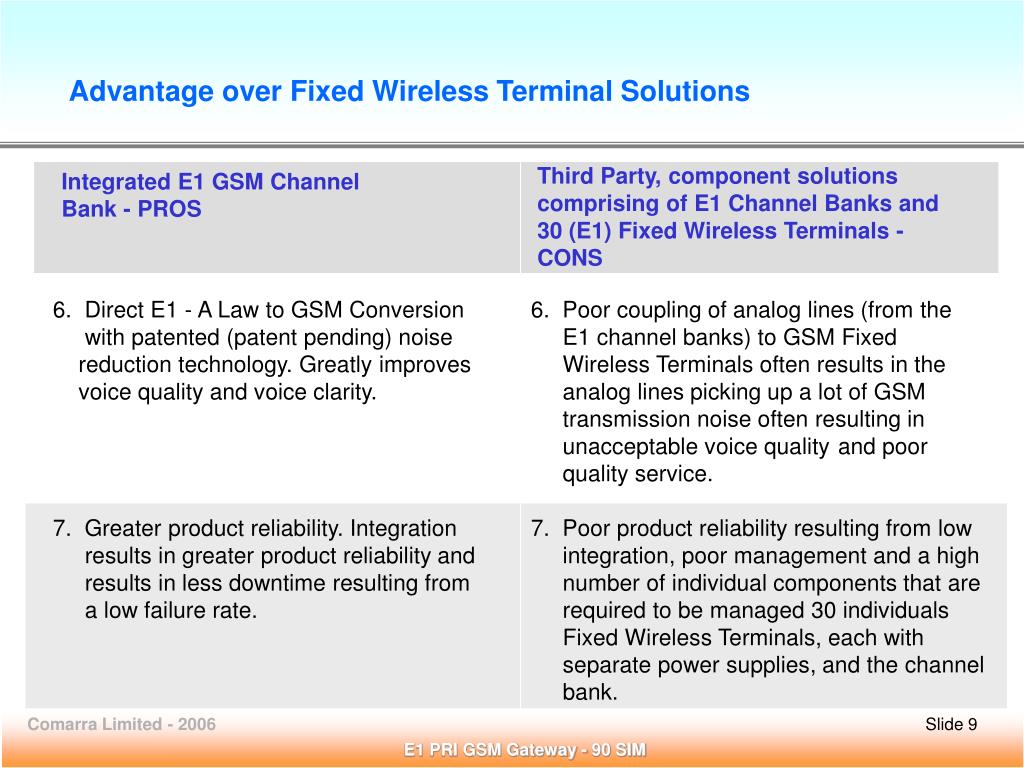 Advantage over Fixed Wireless Terminal Solutions

| Integrated E1 GSM Channel Bank - PROS | Third Party, component solutions comprising of E1 Channel Banks and 30 (E1) Fixed Wireless Terminals - CONS |
|---|---|
| 6. Direct E1 - A Law to GSM Conversion with patented (patent pending) noise reduction technology. Greatly improves voice quality and voice clarity. | 6. Poor coupling of analog lines (from the E1 channel banks) to GSM Fixed Wireless Terminals often results in the analog lines picking up a lot of GSM transmission noise often resulting in unacceptable voice quality and poor quality service. |
| 7. Greater product reliability. Integration results in greater product reliability and results in less downtime resulting from a low failure rate. | 7. Poor product reliability resulting from low integration, poor management and a high number of individual components that are required to be managed 30 individuals Fixed Wireless Terminals, each with separate power supplies, and the channel bank. |

Comarra Limited - 2006

Slide 9

E1 PRI GSM Gateway - 90 SIM